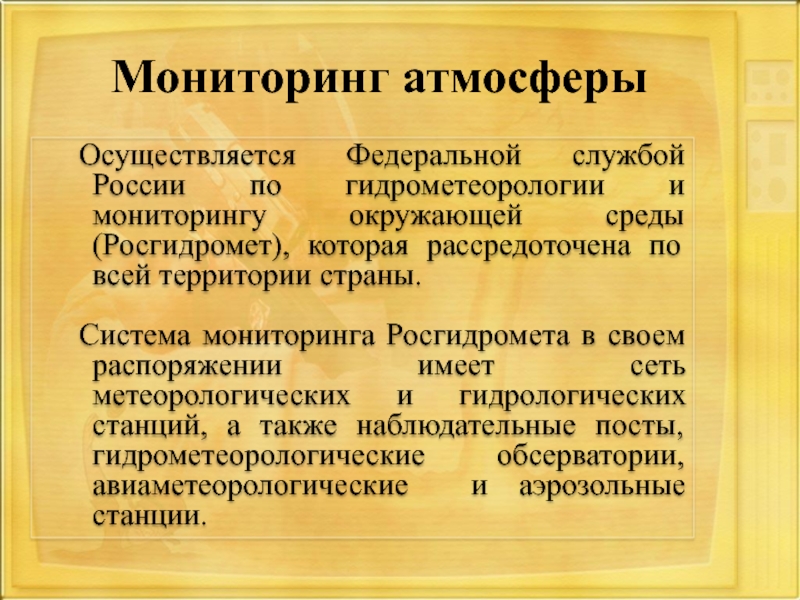 Мониторинг атмосферы

Осуществляется Федеральной службой России по гидрометеорологии и мониторингу окружающей среды (Росгидромет), которая рассредоточена по всей территории страны.

Система мониторинга Росгидромета в своем распоряжении имеет сеть метеорологических и гидрологических станций, а также наблюдательные посты, гидрометеорологические обсерватории, авиаметеорологические и аэрозольные станции.